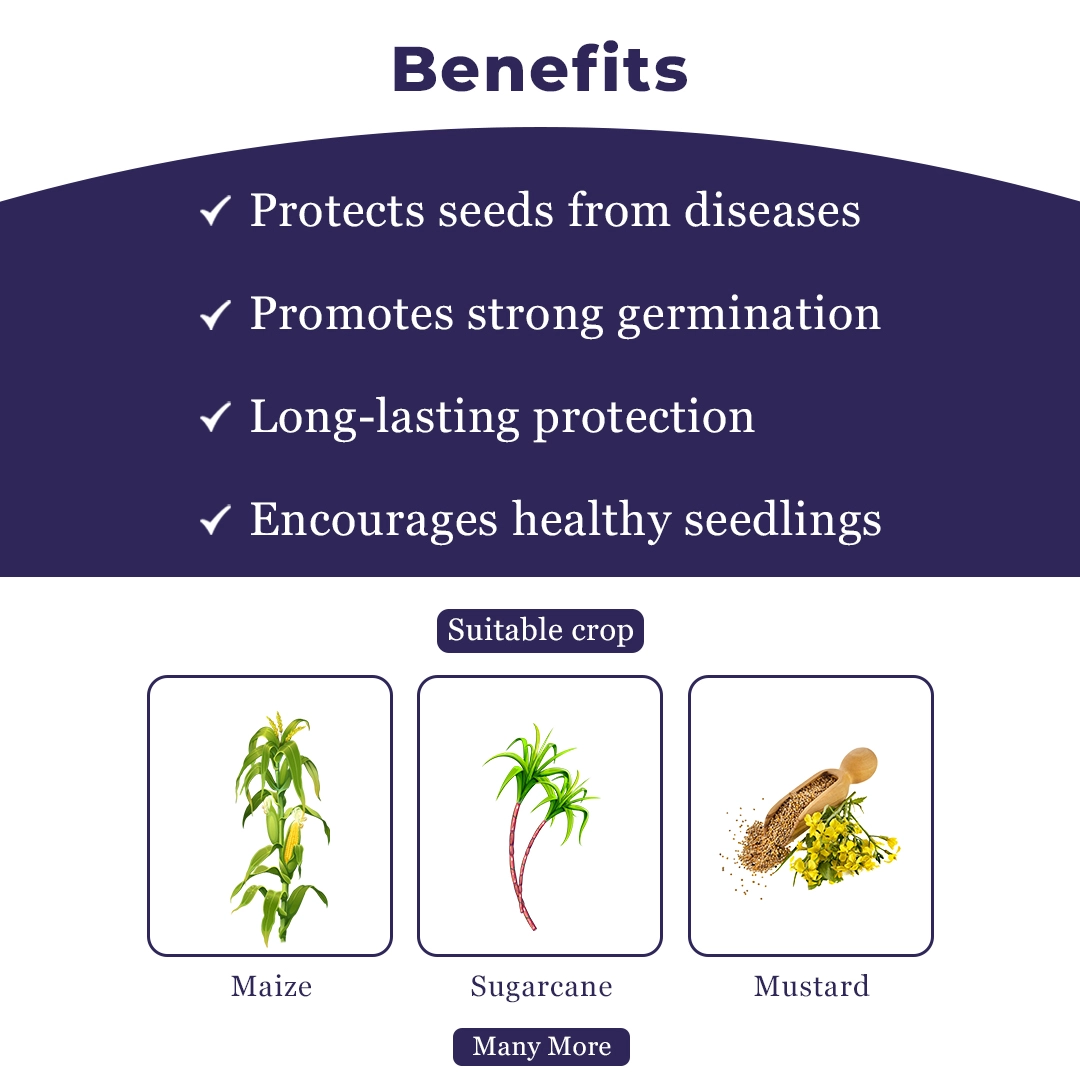 Benefits

✓ Protects seeds from diseases

✓ Promotes strong germination

✓ Long-lasting protection

✓ Encourages healthy seedlings

Suitable crop

Maize

Sugarcane

Mustard

Many More